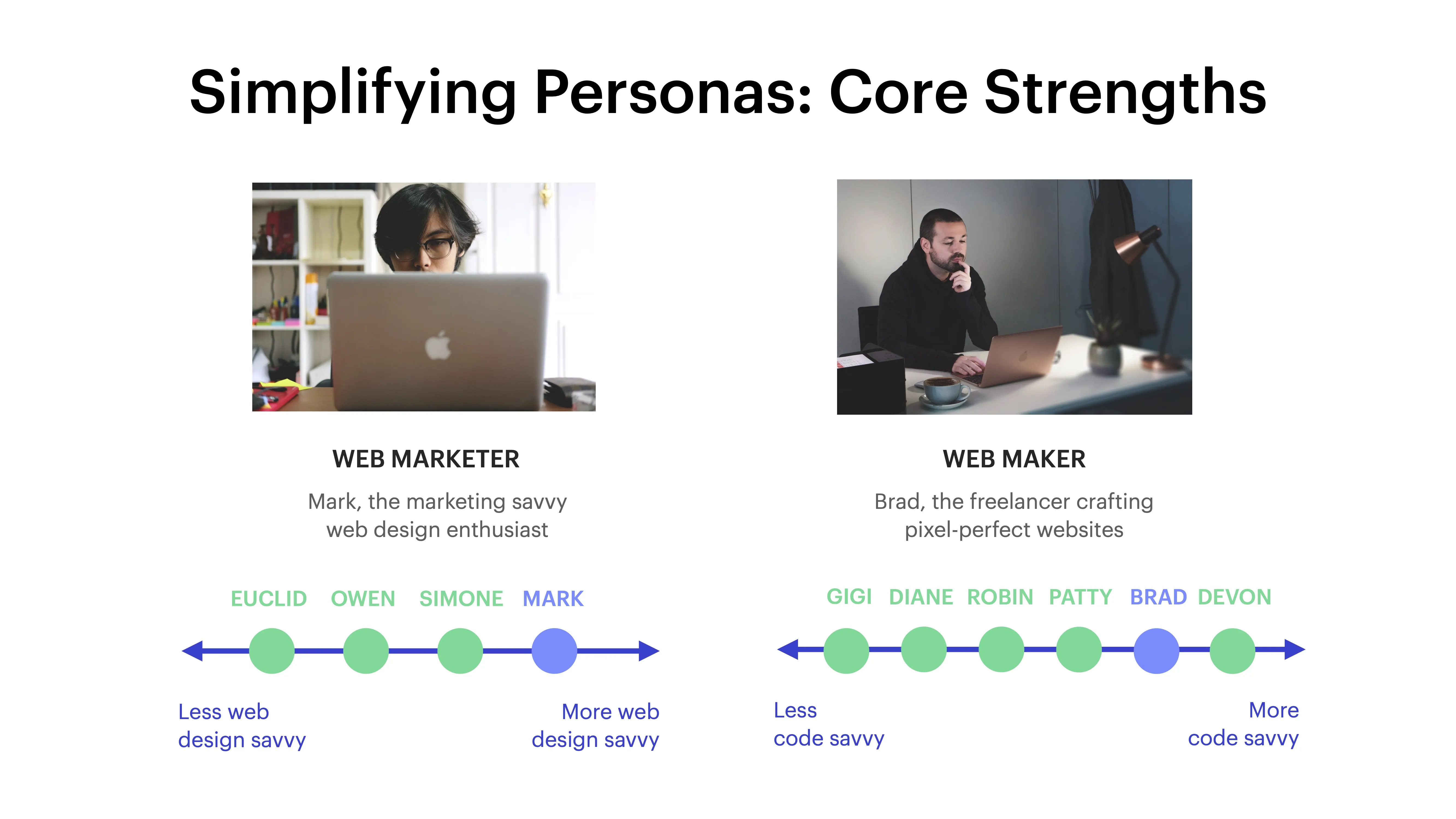 Simplifying Personas: Core Strengths

WEB MARKETER

Mark, the marketing savvy web design enthusiast

EUCLID OWEN SIMONE MARK

Less web design savvy

More web design savvy

WEB MAKER

Brad, the freelancer crafting pixel-perfect websites

GIGI DIANE ROBIN PATTY BRAD DEVON

Less code savvy

More code savvy